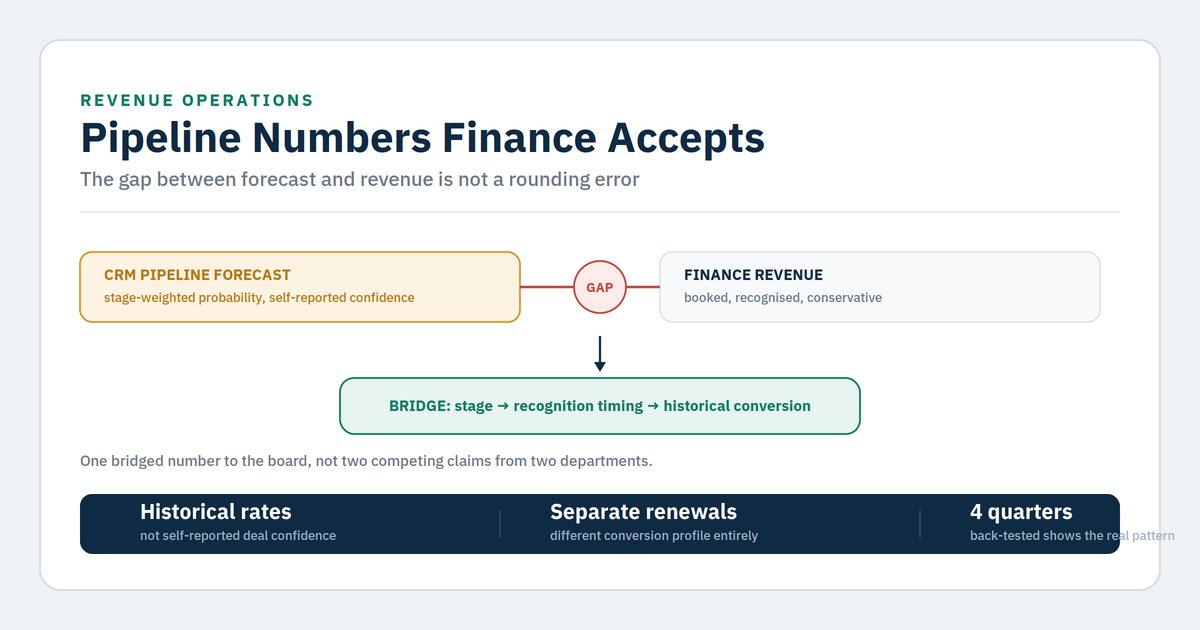 REVENUE OPERATIONS

Pipeline Numbers Finance Accepts

The gap between forecast and revenue is not a rounding error

CRM PIPELINE FORECAST
stage-weighted probability, self-reported confidence

GAP

FINANCE REVENUE
booked, recognised, conservative

BRIDGE: stage → recognition timing → historical conversion

One bridged number to the board, not two competing claims from two departments.

Historical rates
not self-reported deal confidence

Separate renewals
different conversion profile entirely

4 quarters
back-tested shows the real pattern